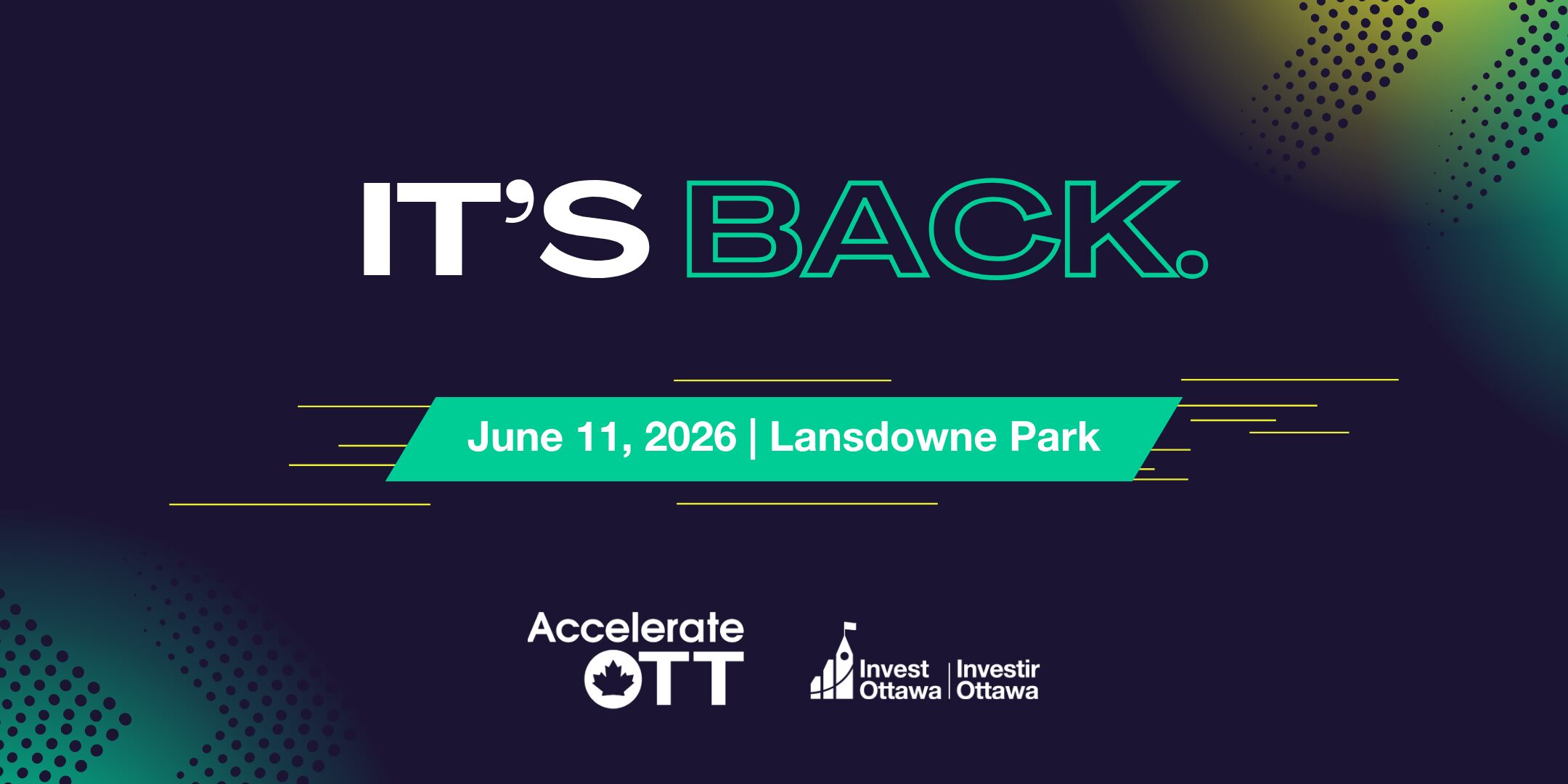 IT'S BACK.

June 11, 2026 | Lansdowne Park

Accelerate OTT

Invest Ottawa | Investir Ottawa